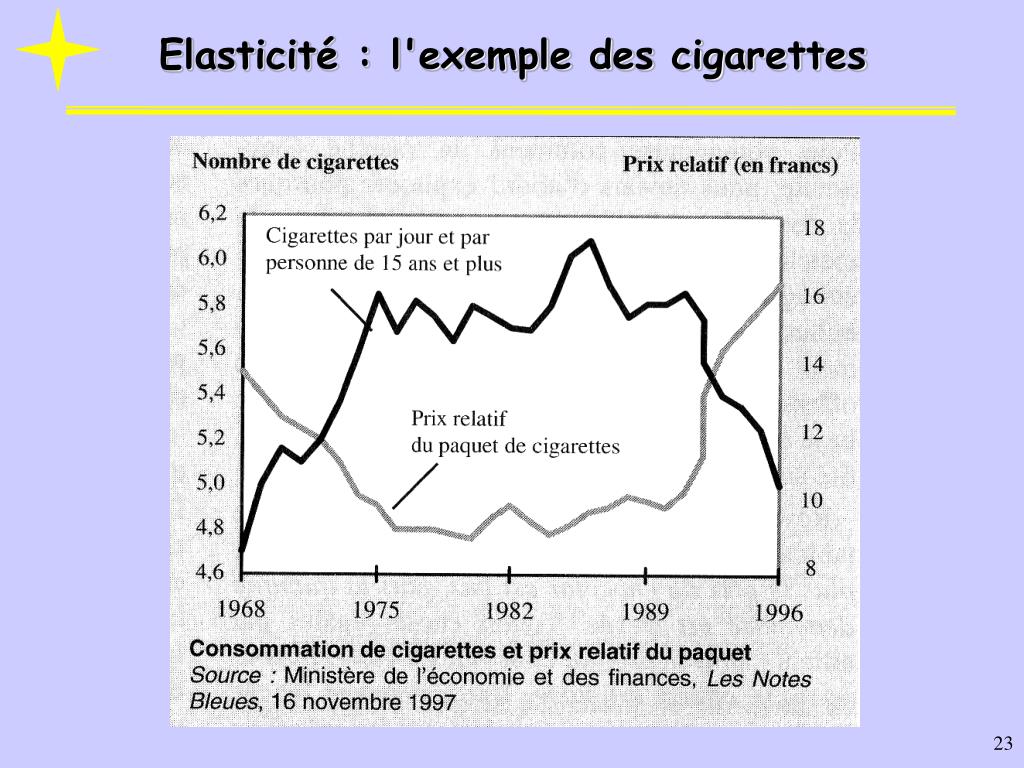 Elasticité : l'exemple des cigarettes

Nombre de cigarettes

Prix relatif (en francs)

6,2
6,0
5,8
5,6
5,4
5,2
5,0
4,8
4,6

18
16
14
12
10
8

Cigarettes par jour et par personne de 15 ans et plus

Prix relatif du paquet de cigarettes

1968
1975
1982
1989
1996

Consommation de cigarettes et prix relatif du paquet
Source : Ministère de l'économie et des finances, Les Notes Bleues, 16 novembre 1997

23